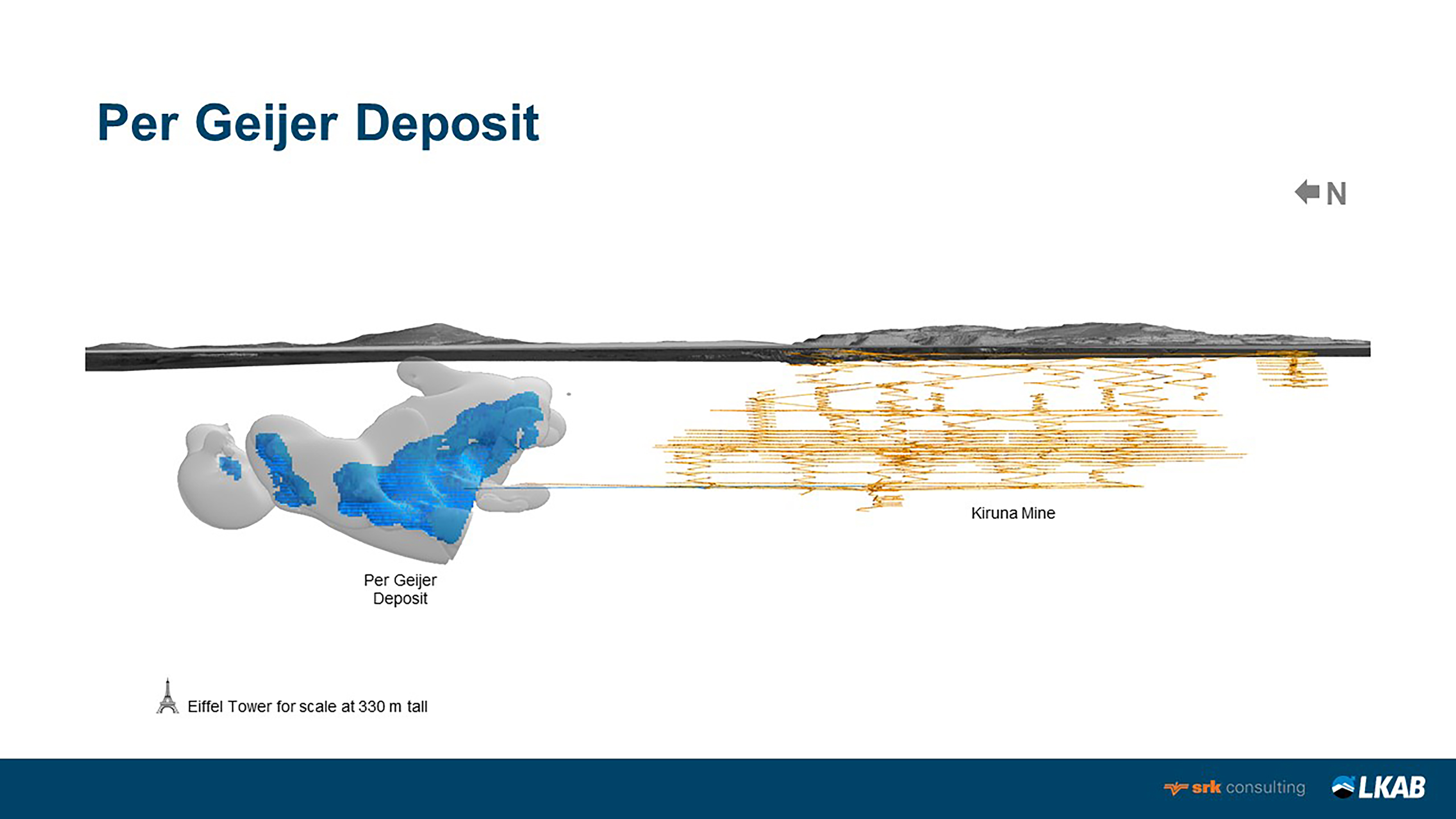 Per Geijer Deposit

N

Kiruna Mine

Per Geijer Deposit

Eiffel Tower for scale at 330 m tall

srk consulting

LKAB